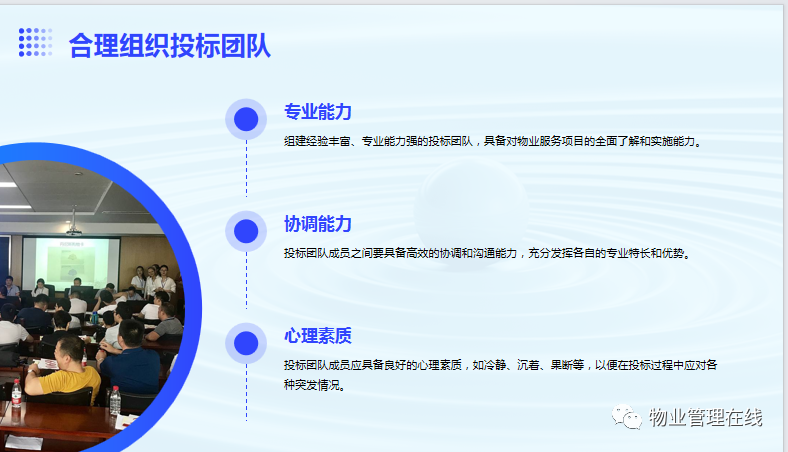 合理组织投标团队

专业能力

组建经验丰富、专业能力强的投标团队，具备对物业服务项目的全面了解和实施能力。

协调能力

投标团队成员之间要具备高效的协调和沟通能力，充分发挥各自的专业特长和优势。

心理素质

投标团队成员应具备良好的心理素质，如冷静、沉着、果断等，以便在投标过程中应对各种突发情况。

物业管理在线